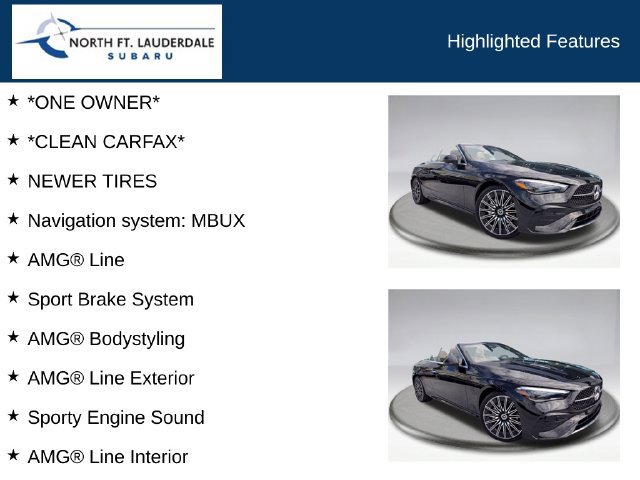 NORTH FT. LAUDERDALE
SUBARU

Highlighted Features

★ *ONE OWNER*

★ *CLEAN CARFAX*

★ NEWER TIRES

★ Navigation system: MBUX

★ AMG® Line

★ Sport Brake System

★ AMG® Bodystyling

★ AMG® Line Exterior

★ Sporty Engine Sound

★ AMG® Line Interior